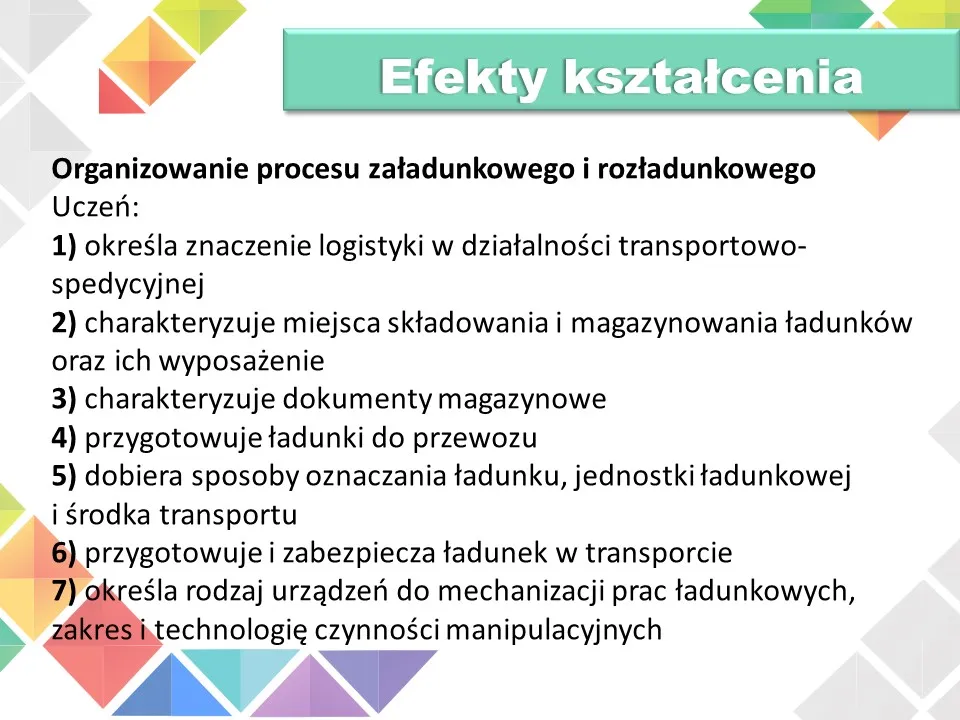 Efekty kształcenia

Organizowanie procesu załadunkowego i rozładunkowego
Uczeń:
1) określa znaczenie logistyki w działalności transportowo-spedycyjnej
2) charakteryzuje miejsca składowania i magazynowania ładunków oraz ich wyposażenie
3) charakteryzuje dokumenty magazynowe
4) przygotowuje ładunki do przewozu
5) dobiera sposoby oznaczania ładunku, jednostki ładunkowej i środka transportu
6) przygotowuje i zabezpiecza ładunek w transporcie
7) określa rodzaj urządzeń do mechanizacji prac ładunkowych, zakres i technologię czynności manipulacyjnych